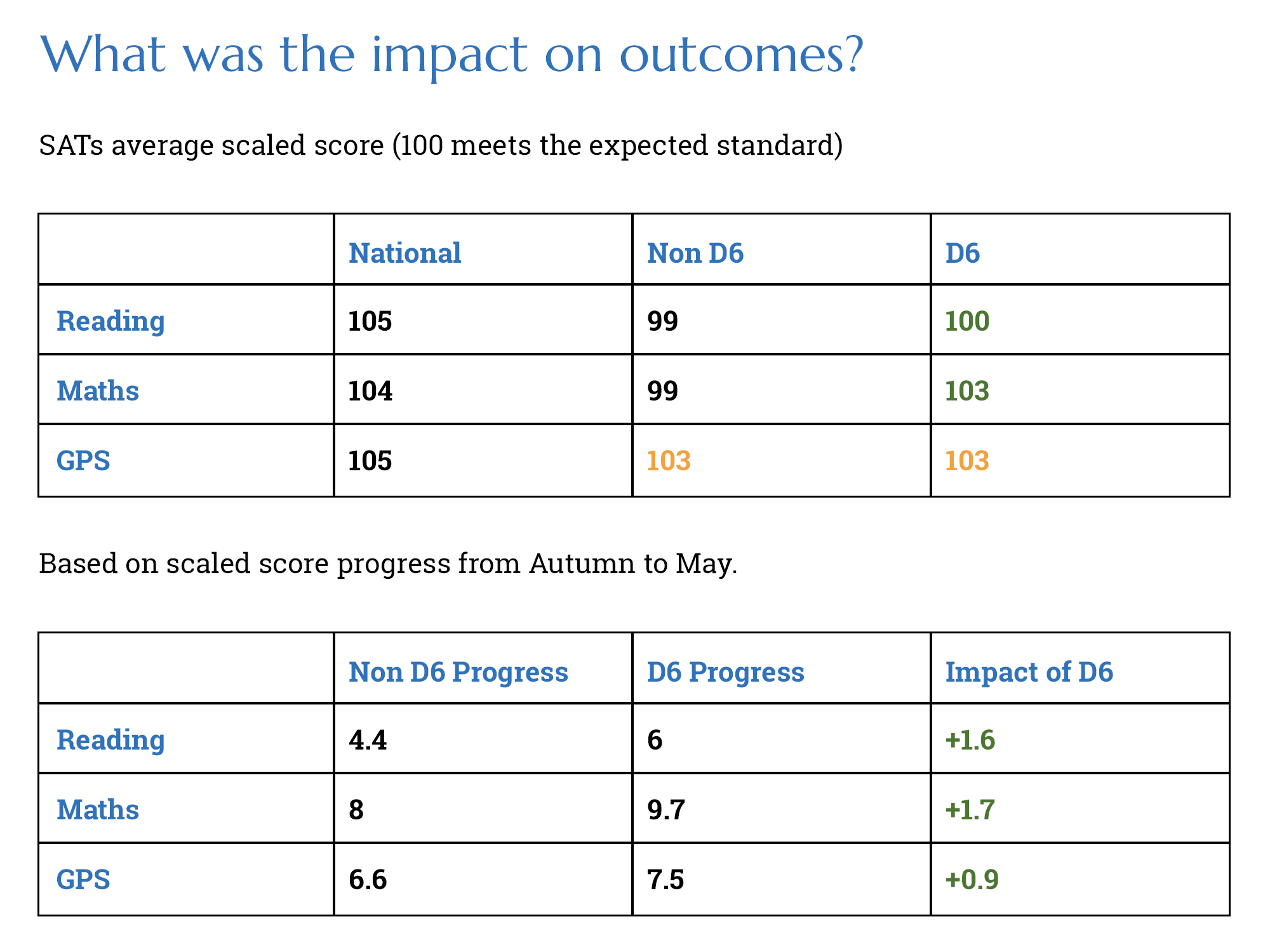 What was the impact on outcomes?

SATs average scaled score (100 meets the expected standard)

| | National | Non D6 | D6 |
|---|---|---|---|
| Reading | 105 | 99 | 100 |
| Maths | 104 | 99 | 103 |
| GPS | 105 | 103 | 103 |

Based on scaled score progress from Autumn to May.

| | Non D6 Progress | D6 Progress | Impact of D6 |
|---|---|---|---|
| Reading | 4.4 | 6 | +1.6 |
| Maths | 8 | 9.7 | +1.7 |
| GPS | 6.6 | 7.5 | +0.9 |